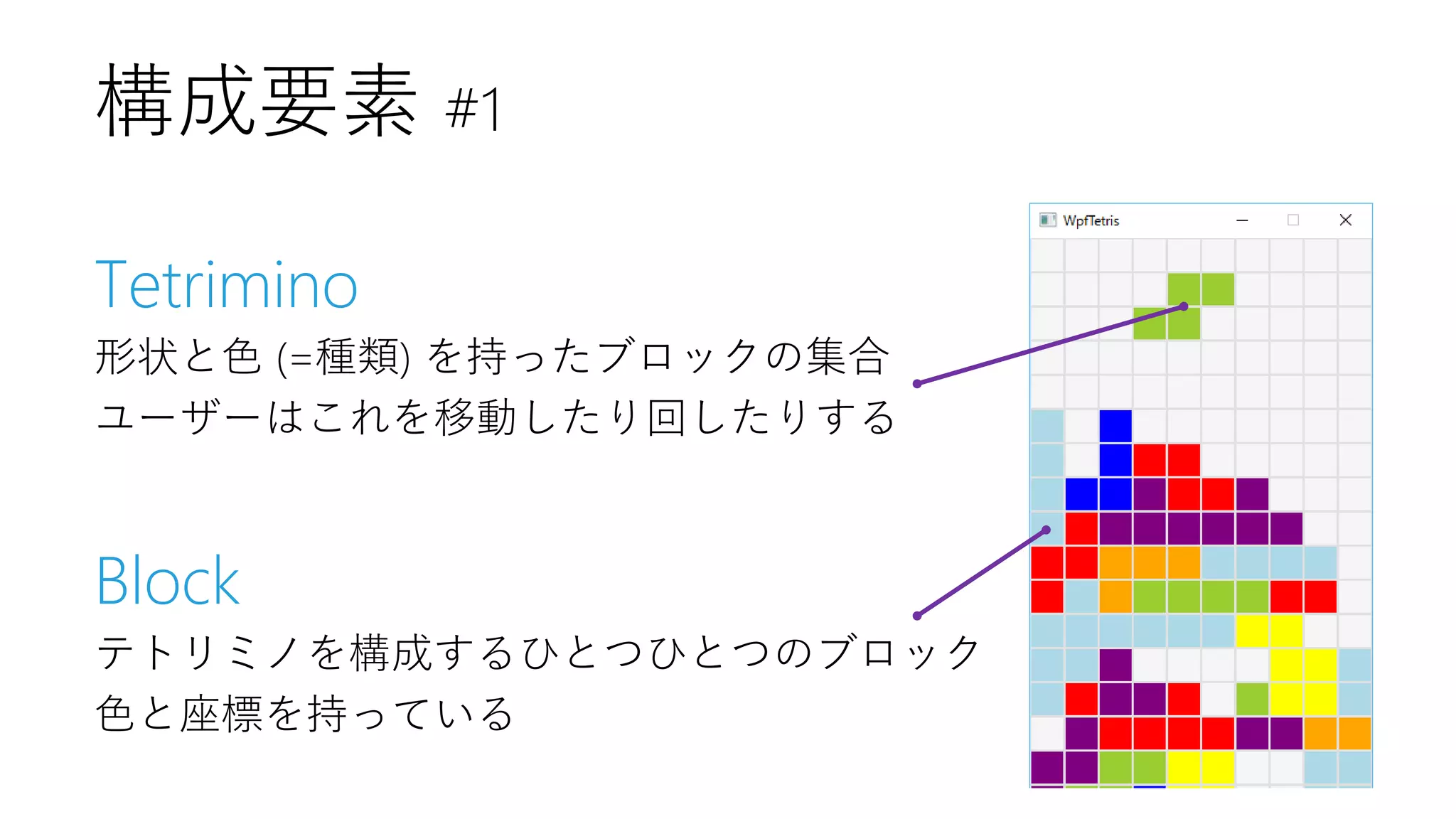 構成要素 #1

Tetrimino

形状と色 (=種類) を持ったブロックの集合
ユーザーはこれを移動したり回したりする

Block

テトリミノを構成するひとつひとつのブロック
色と座標を持っている

WpfTetris